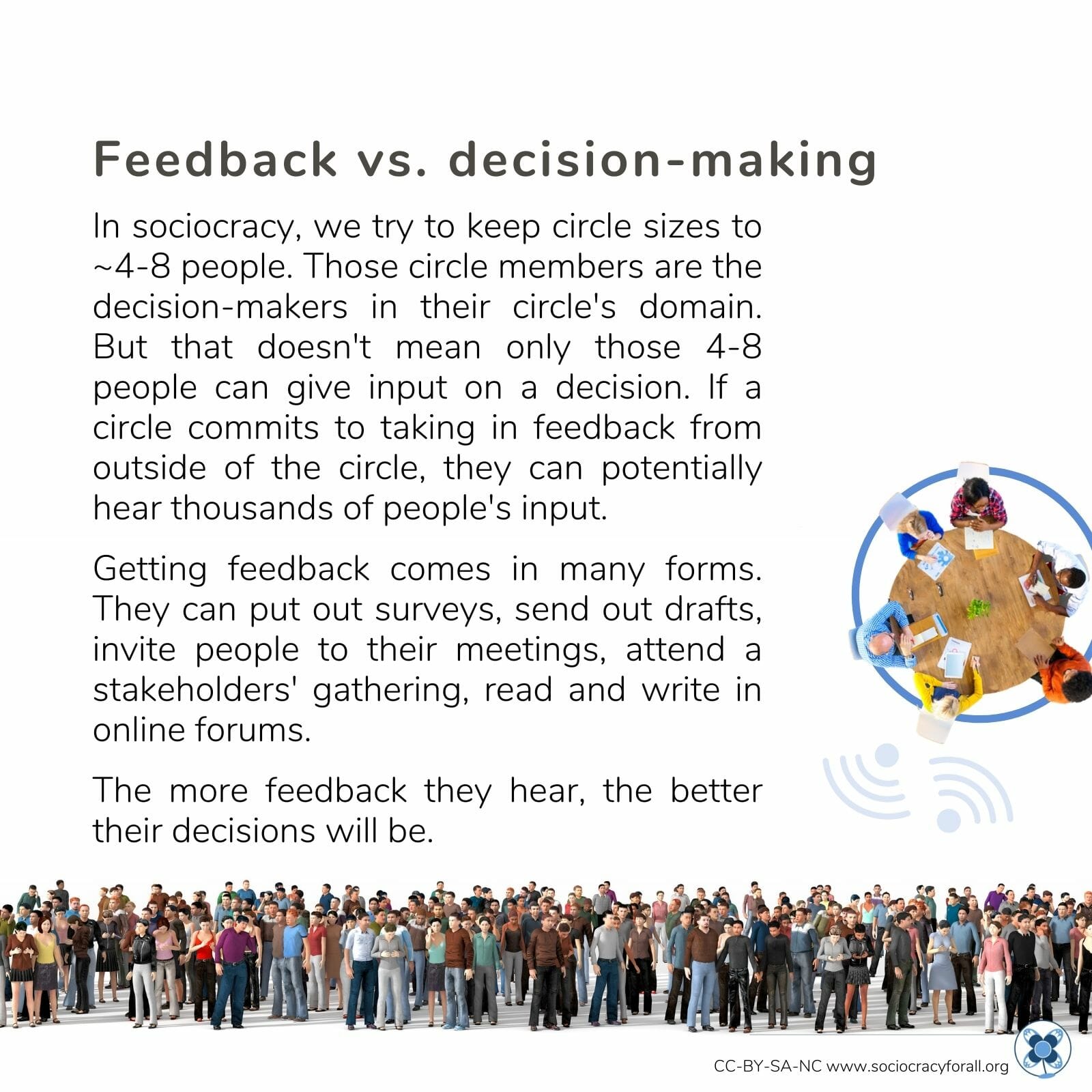 Feedback vs. decision-making

In sociocracy, we try to keep circle sizes to ~4-8 people. Those circle members are the decision-makers in their circle's domain. But that doesn't mean only those 4-8 people can give input on a decision. If a circle commits to taking in feedback from outside of the circle, they can potentially hear thousands of people's input.

Getting feedback comes in many forms. They can put out surveys, send out drafts, invite people to their meetings, attend a stakeholders' gathering, read and write in online forums.

The more feedback they hear, the better their decisions will be.

CC-BY-SA-NC www.sociocracyforall.org